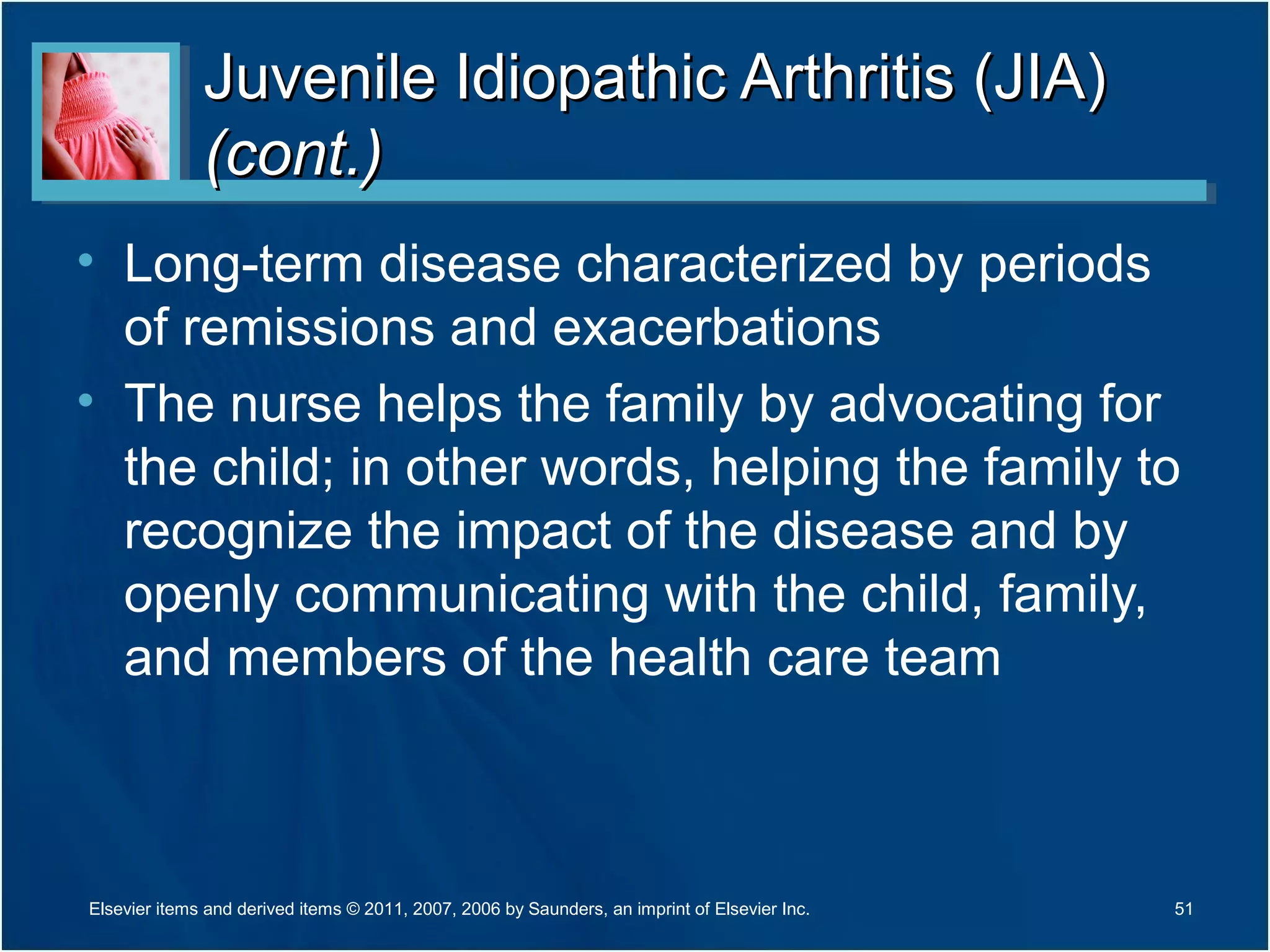 Juvenile Idiopathic Arthritis (JIA) (cont.)

• Long-term disease characterized by periods of remissions and exacerbations

• The nurse helps the family by advocating for the child; in other words, helping the family to recognize the impact of the disease and by openly communicating with the child, family, and members of the health care team

Elsevier items and derived items © 2011, 2007, 2006 by Saunders, an imprint of Elsevier Inc.

51